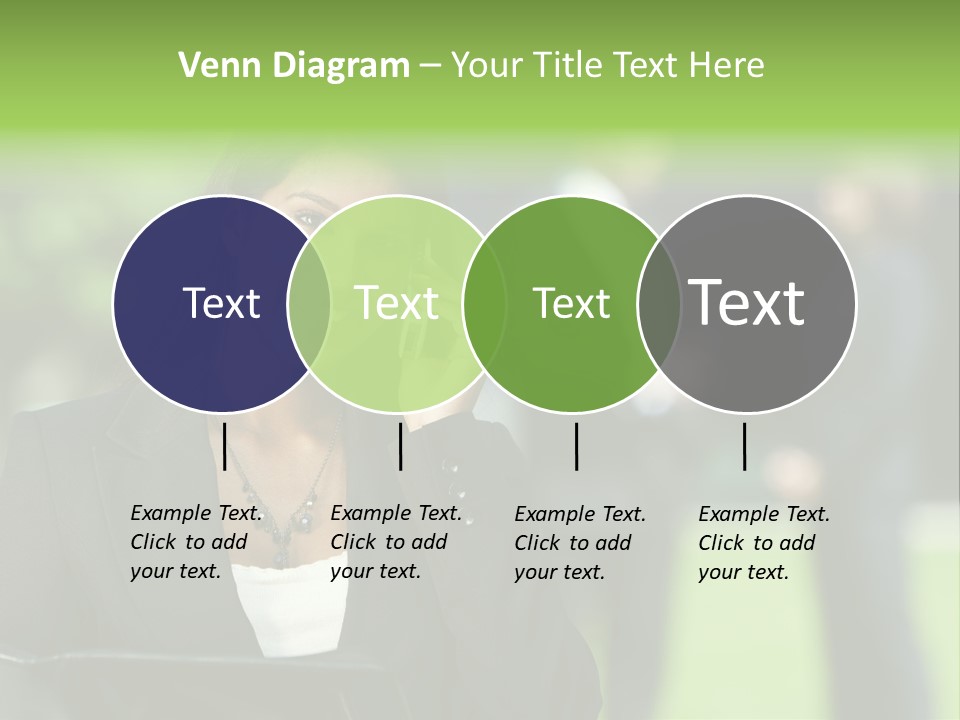 Venn Diagram – Your Title Text Here

Text

Text

Text

Text

Example Text. Click to add your text.

Example Text. Click to add your text.

Example Text. Click to add your text.

Example Text. Click to add your text.